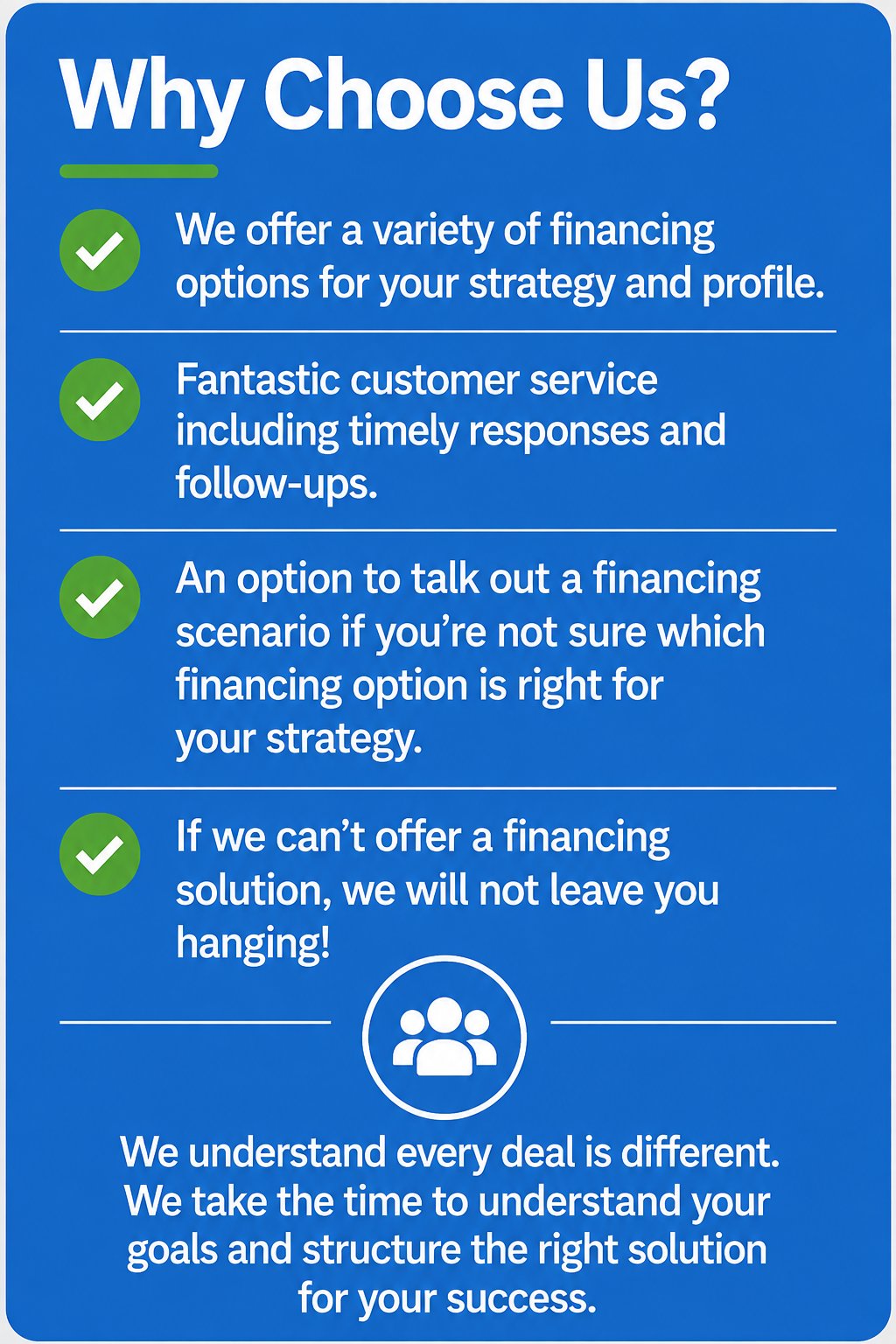 Why Choose Us?

✓ We offer a variety of financing options for your strategy and profile.

✓ Fantastic customer service including timely responses and follow-ups.

✓ An option to talk out a financing scenario if you're not sure which financing option is right for your strategy.

✓ If we can't offer a financing solution, we will not leave you hanging!

We understand every deal is different. We take the time to understand your goals and structure the right solution for your success.